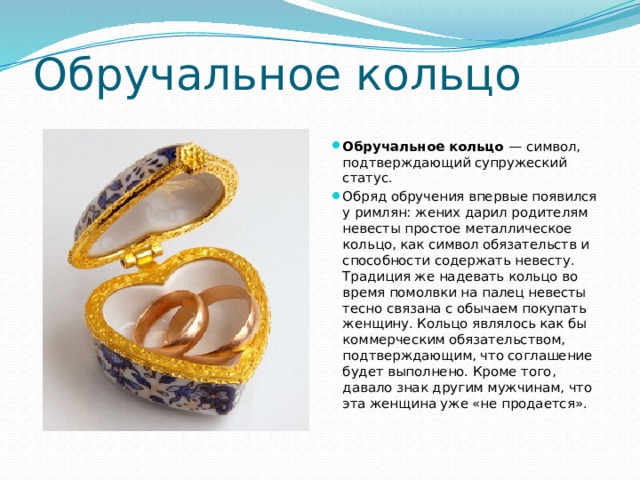 Обручальное кольцо

Обручальное кольцо — символ, подтверждающий супружеский статус.

Обряд обручения впервые появился у римлян: жених дарил родителям невесты простое металлическое кольцо, как символ обязательств и способности содержать невесту. Традиция же надевать кольцо во время помолвки на палец невесты тесно связана с обычаем покупать женщину. Кольцо являлось как бы коммерческим обязательством, подтверждающим, что соглашение будет выполнено. Кроме того, давало знак другим мужчинам, что эта женщина уже «не продается».